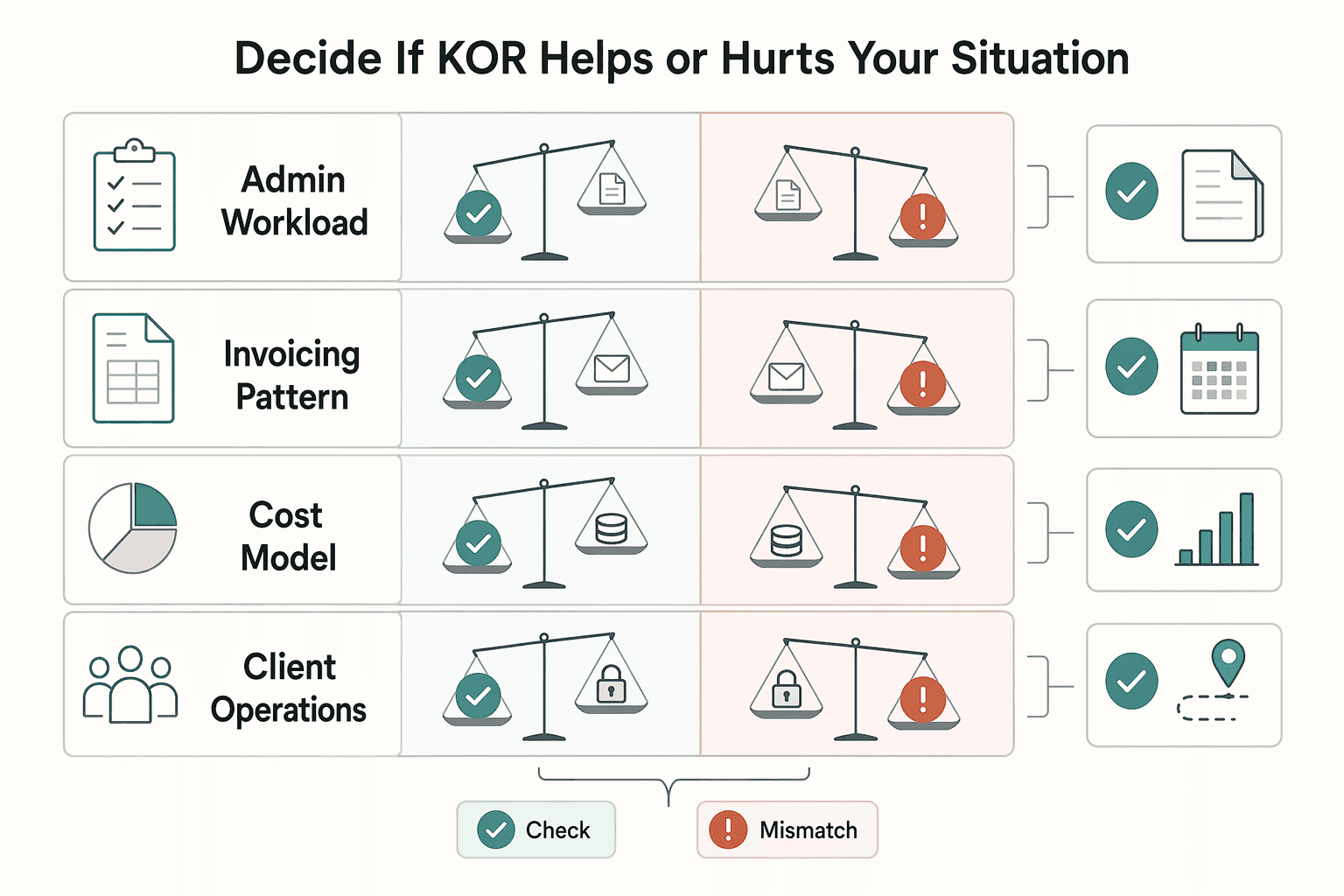 Decide If KOR Helps or Hurts Your Situation

Admin Workload

Invoicing Pattern

Cost Model

Client Operations

Check

Mismatch